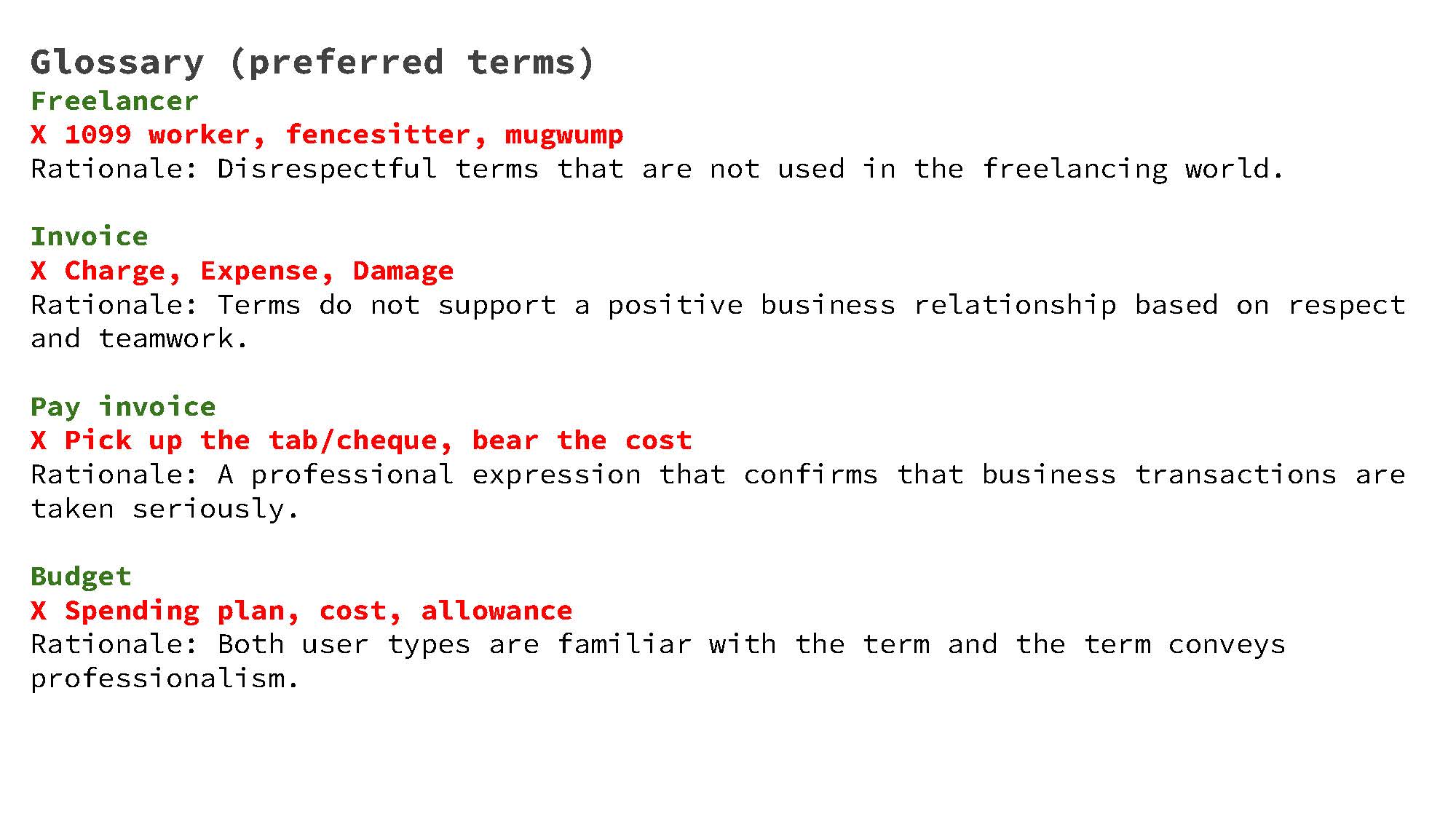 Glossary (preferred terms)
Freelancer
X 1099 worker, fencesitter, mugwump
Rationale: Disrespectful terms that are not used in the freelancing world.

Invoice
X Charge, Expense, Damage
Rationale: Terms do not support a positive business relationship based on respect and teamwork.

Pay invoice
X Pick up the tab/cheque, bear the cost
Rationale: A professional expression that confirms that business transactions are taken seriously.

Budget
X Spending plan, cost, allowance
Rationale: Both user types are familiar with the term and the term conveys professionalism.